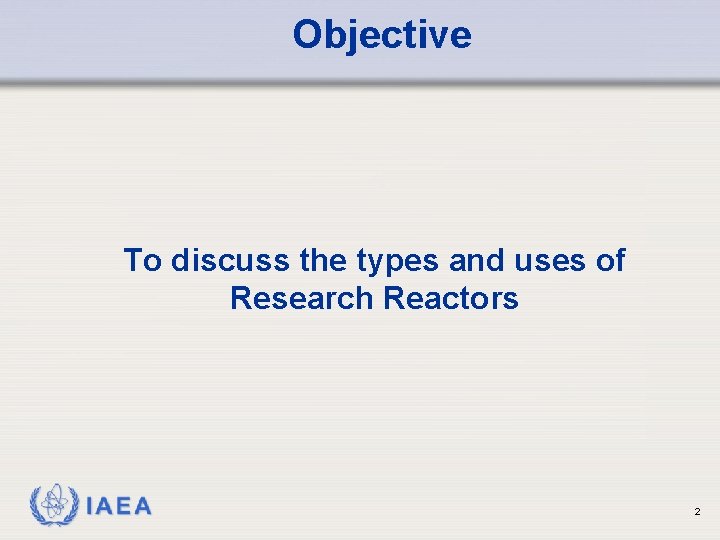 Objective

To discuss the types and uses of Research Reactors

IAEA

2